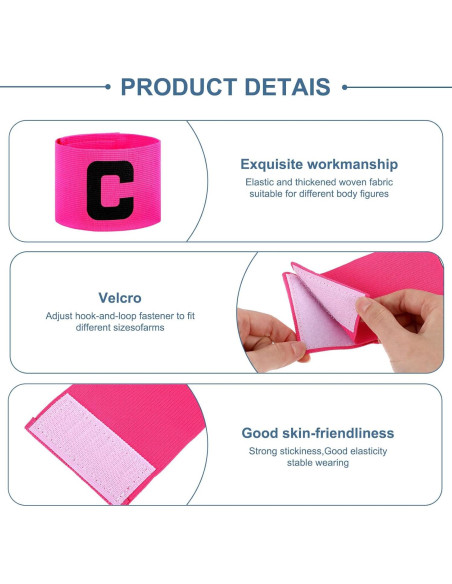 PRODUCT DETAIS

C

Exquisite workmanship
Elastic and thickened woven fabric suitable for different body figures

Velcro
Adjust hook-and-loop fastener to fit different sizesofarms

Good skin-friendliness
Strong stickiness,Good elasticity stable wearing